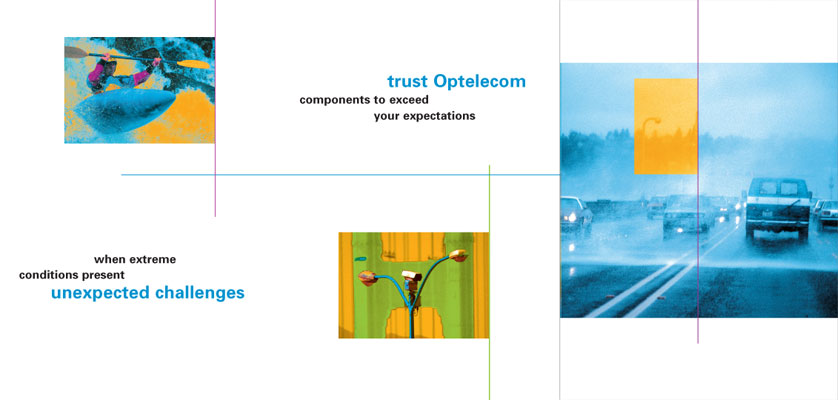 trust Optelecom
components to exceed
your expectations

when extreme
conditions present
unexpected challenges